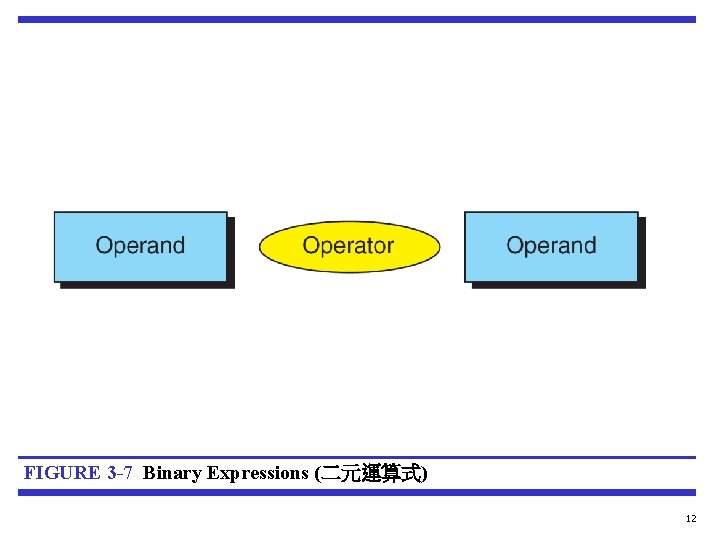 Operand

Operator

Operand

FIGURE 3-7 Binary Expressions (二元運算式)

12